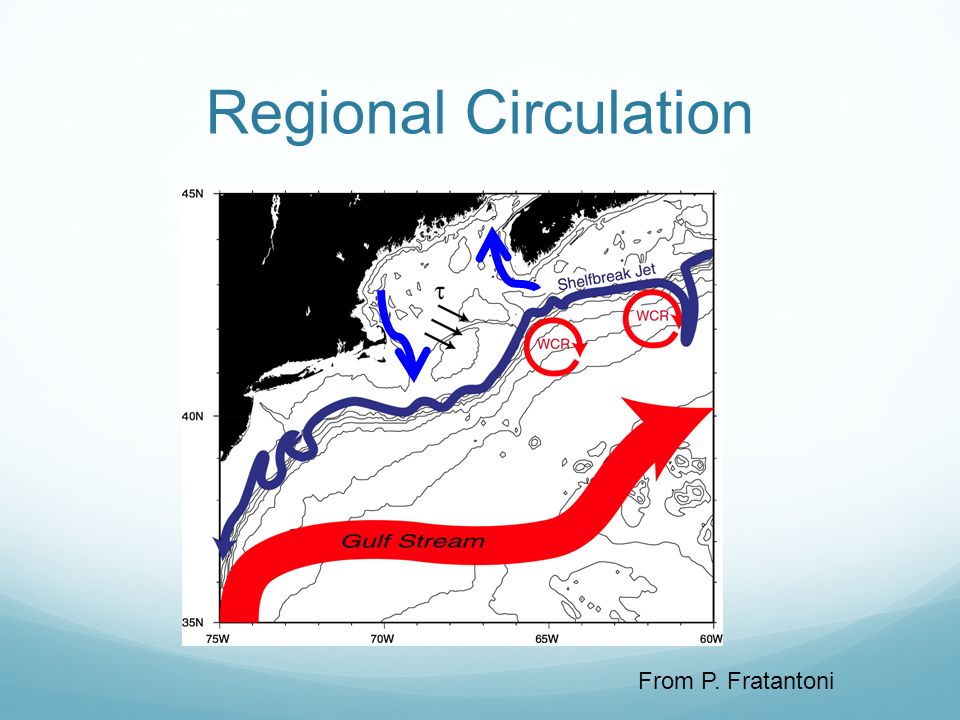 Regional Circulation

45N
40N
35N
75W
70W
65W
60W
Shelfbreak Jet
$\tau$
WCR
WCR
Gulf Stream

From P. Fratantoni